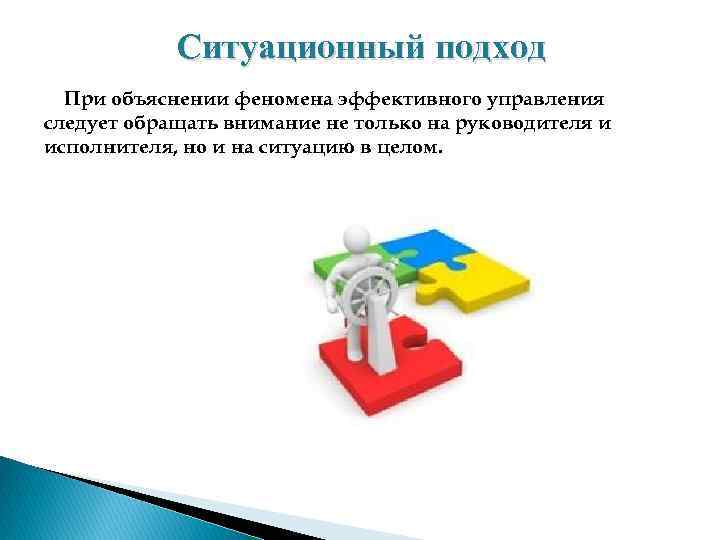 Ситуационный подход

При объяснении феномена эффективного управления следует обращать внимание не только на руководителя и исполнителя, но и на ситуацию в целом.